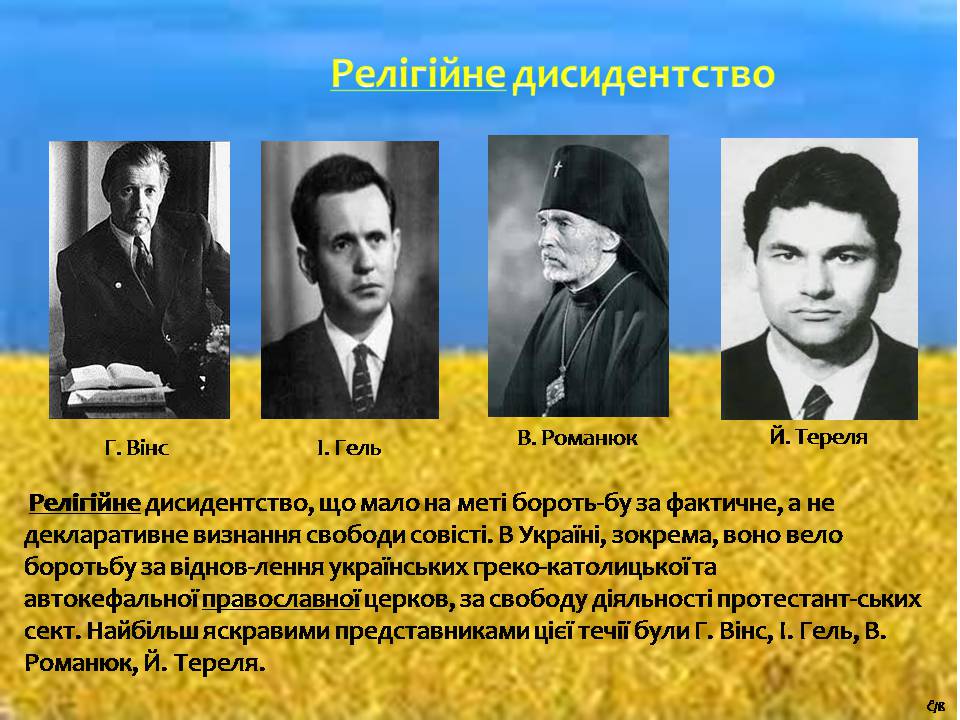 Релігійне дисидентство

Г. Вінс

І. Гель

В. Романюк

Й. Тереля

Релігійне дисидентство, що мало на меті бороть-бу за фактичне, а не декларативне визнання свободи совісті. В Україні, зокрема, воно вело боротьбу за віднов-лення українських греко-католицької та автокефальної православної церков, за свободу діяльності протестант-ських сект. Найбільш яскравими представниками цієї течії були Г. Вінс, І. Гель, В. Романюк, Й. Тереля.

Є/В